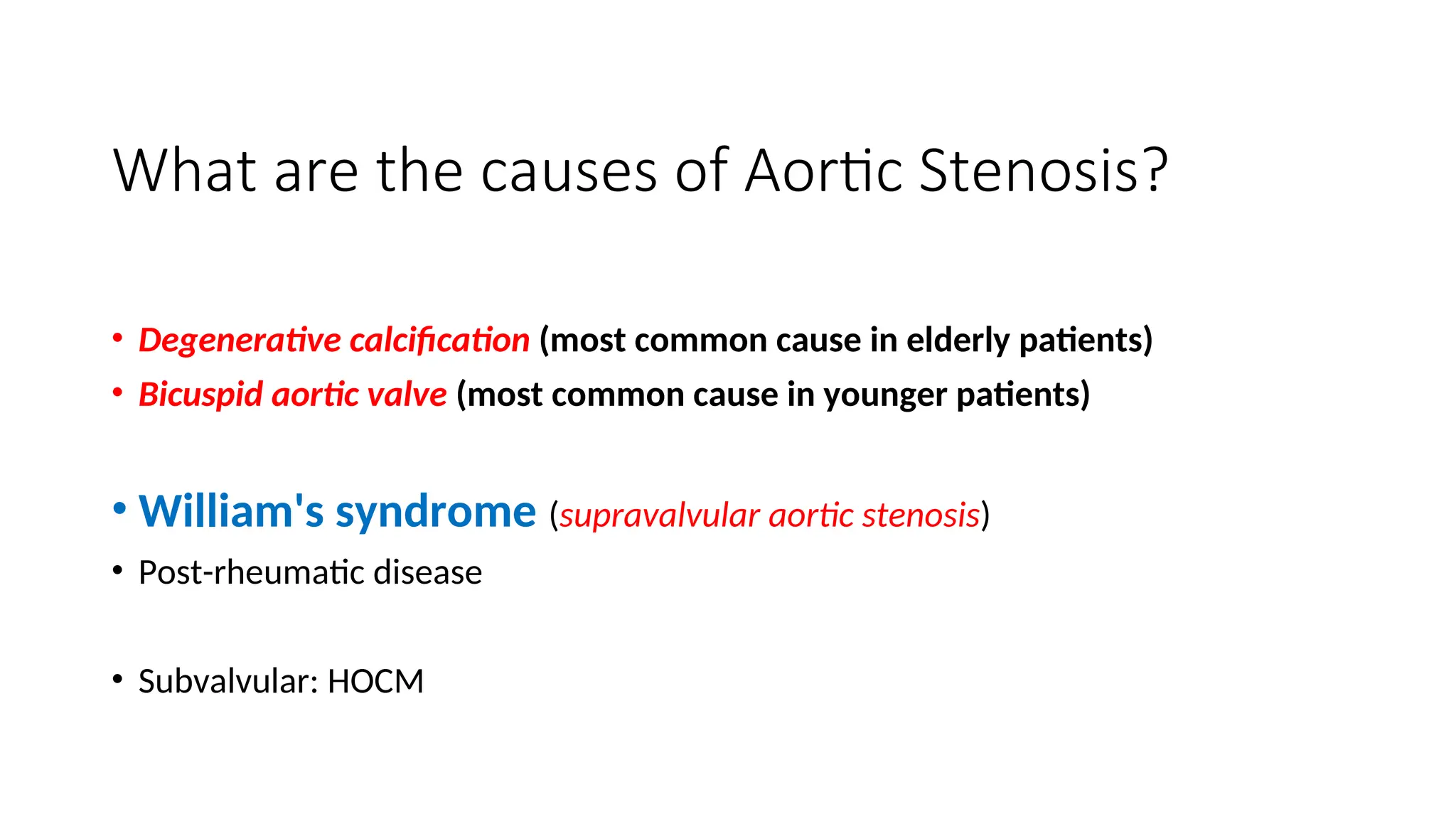 What are the causes of Aortic Stenosis?

• Degenerative calcification (most common cause in elderly patients)
• Bicuspid aortic valve (most common cause in younger patients)

• William's syndrome (supravalvular aortic stenosis)
• Post-rheumatic disease

• Subvalvular: HOCM